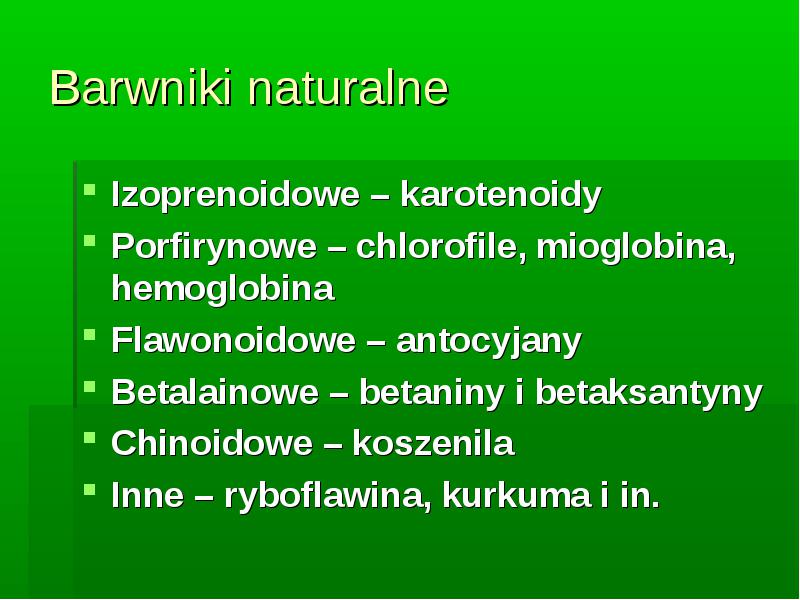 Barwniki naturalne

- Izoprenoidowe – karotenoidy
- Porfirynowe – chlorofile, mioglobina, hemoglobina
- Flawonoidowe – antocyjany
- Betalainowe – betaniny i betaksantyny
- Chinoidowe – koszenila
- Inne – ryboflawina, kurkuma i in.